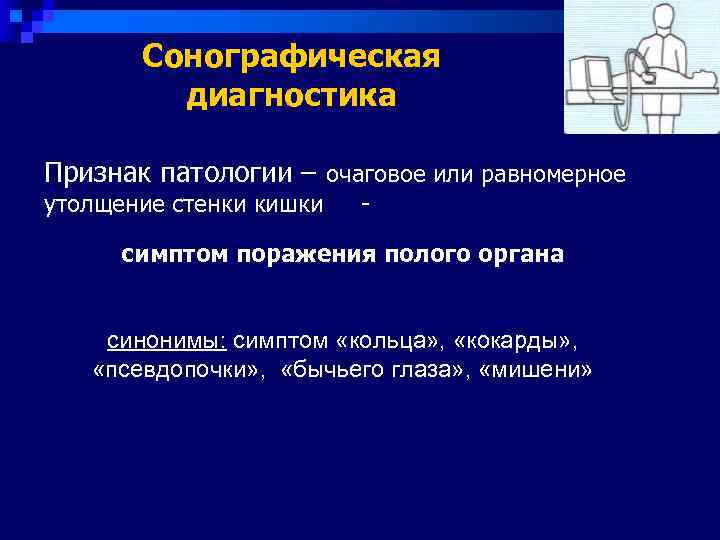 Сонографическая диагностика

Признак патологии – очаговое или равномерное утолщение стенки кишки -

симптом поражения полого органа

синонимы: симптом «кольца», «кокарды», «псевдопочки», «бычьего глаза», «мишени»